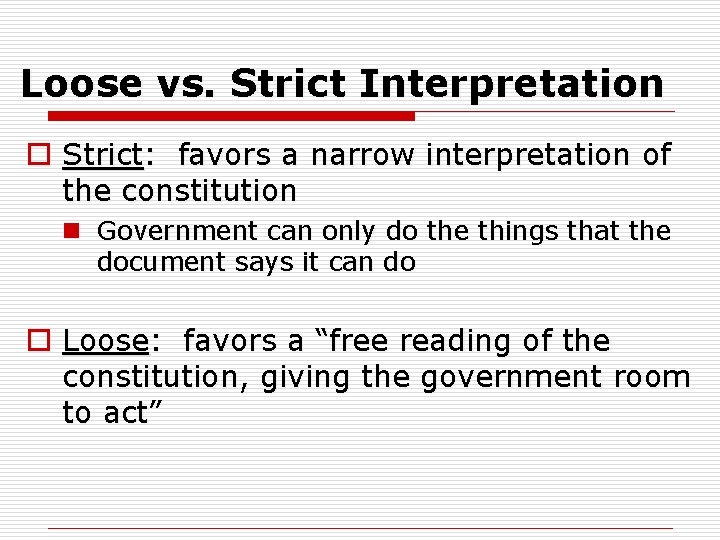 Loose vs. Strict Interpretation

Strict: favors a narrow interpretation of the constitution

Government can only do the things that the document says it can do

Loose: favors a “free reading of the constitution, giving the government room to act”